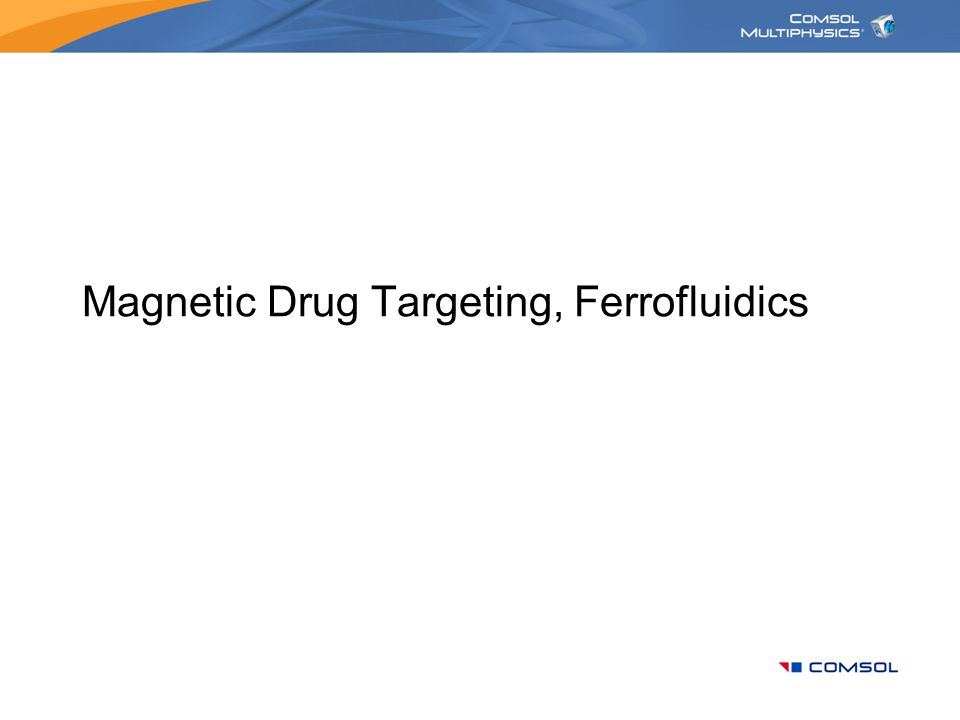 COMSOL MULTIPHYSICS®

Magnetic Drug Targeting, Ferrofluidics

COMSOL